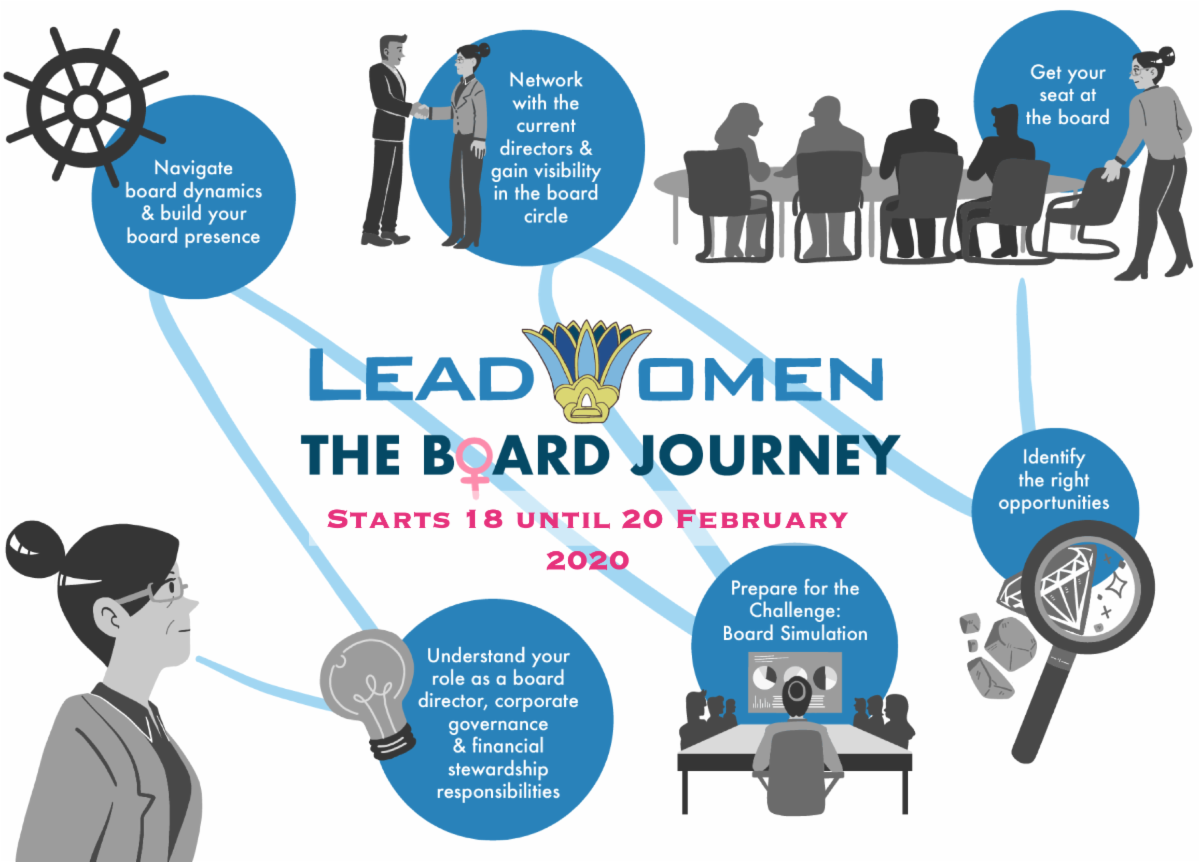 Navigate board dynamics & build your board presence

Network with the current directors & gain visibility in the board circle

Get your seat at the board

LEAD OMEN

THE BOARD JOURNEY

STARTS 18 UNTIL 20 FEBRUARY 2020

Identify the right opportunities

Prepare for the Challenge: Board Simulation

Understand your role as a board director, corporate governance & financial stewardship responsibilities